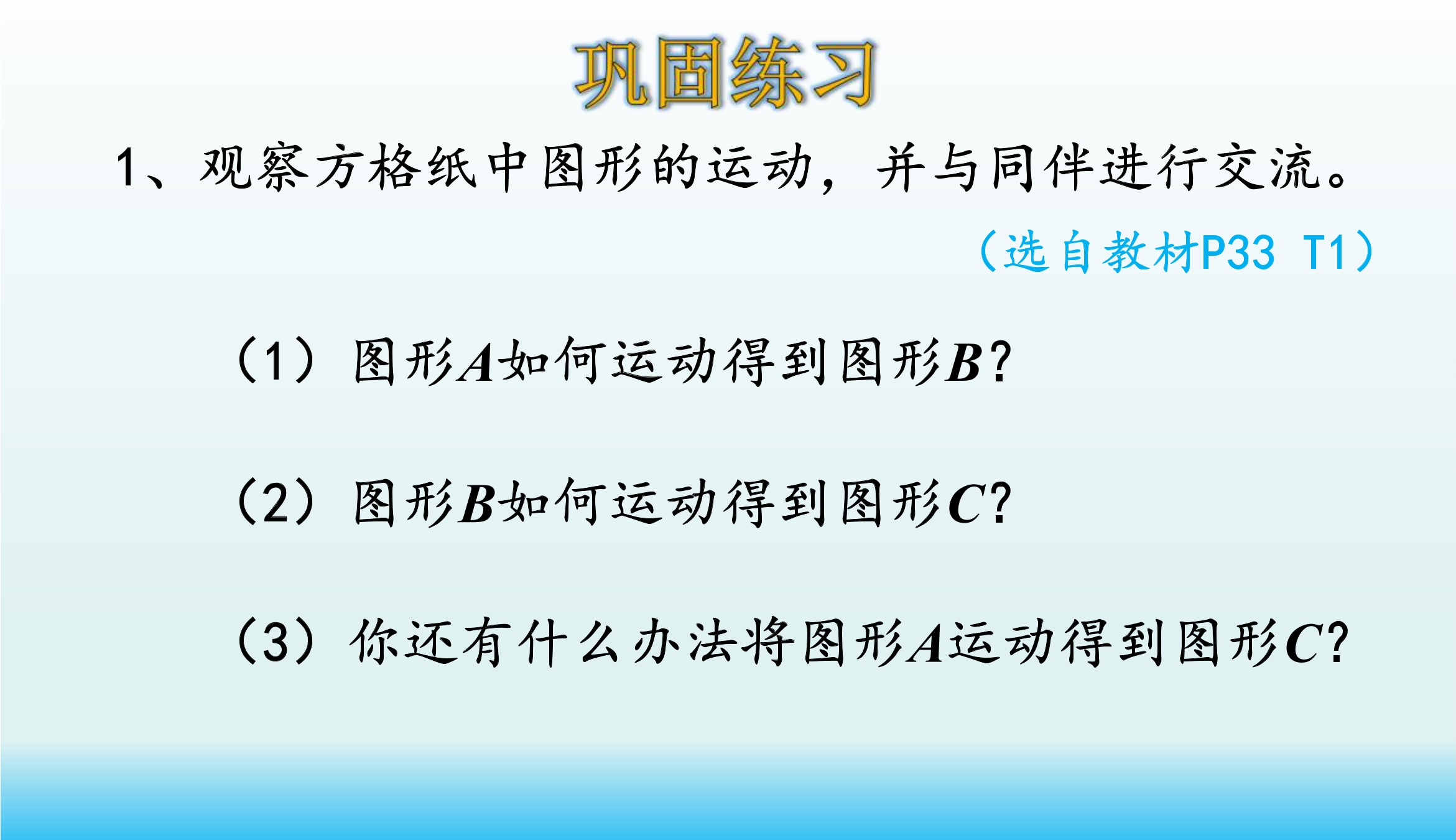 巩固练习

1、观察方格纸中图形的运动，并与同伴进行交流。

（选自教材P33 T1）

（1）图形$A$如何运动得到图形$B$?

（2）图形$B$如何运动得到图形$C$?

（3）你还有什么办法将图形$A$运动得到图形$C$?